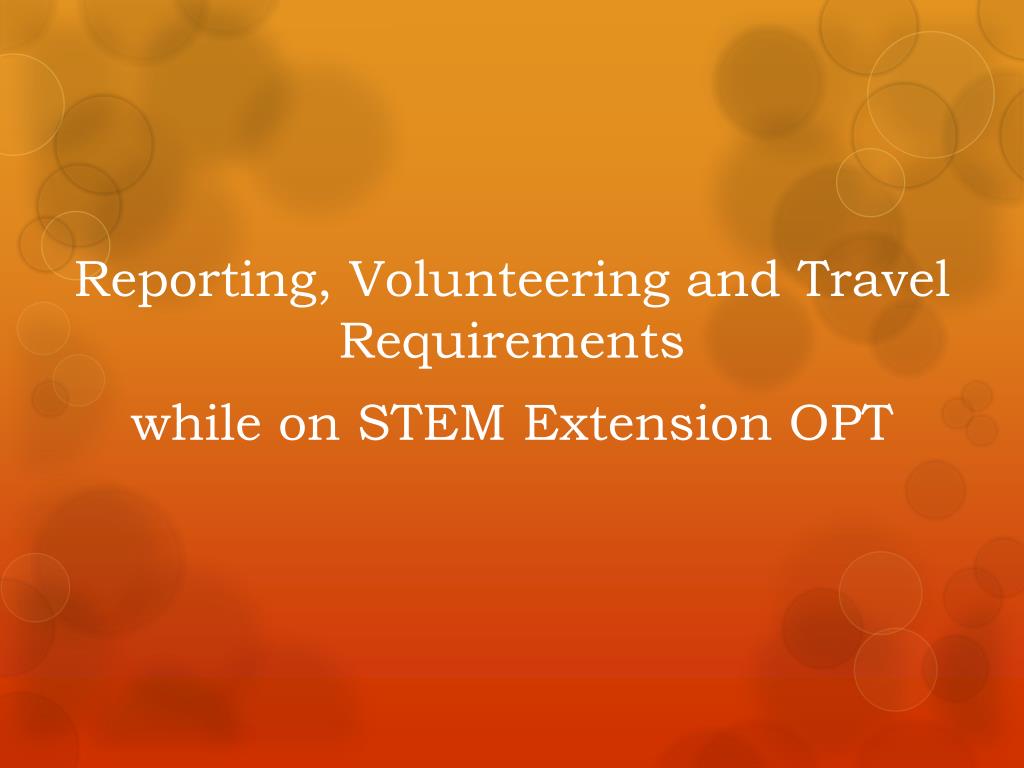 Reporting, Volunteering and Travel Requirements

while on STEM Extension OPT